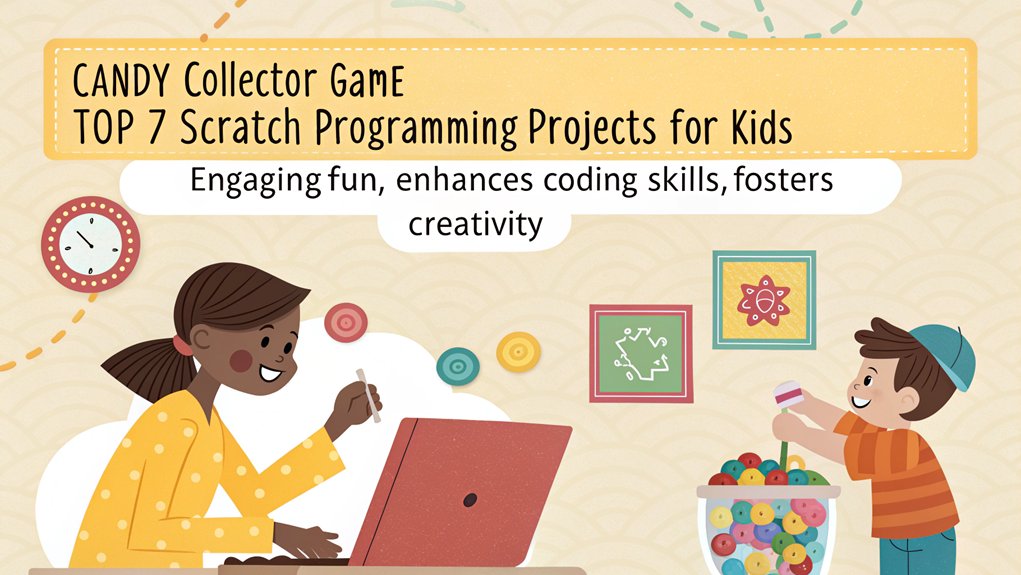 CANDY Collector GamE
TOP 7 Scratch Programming Projects for Kids

Engaging fun, enhances coding skills, fosters creativity